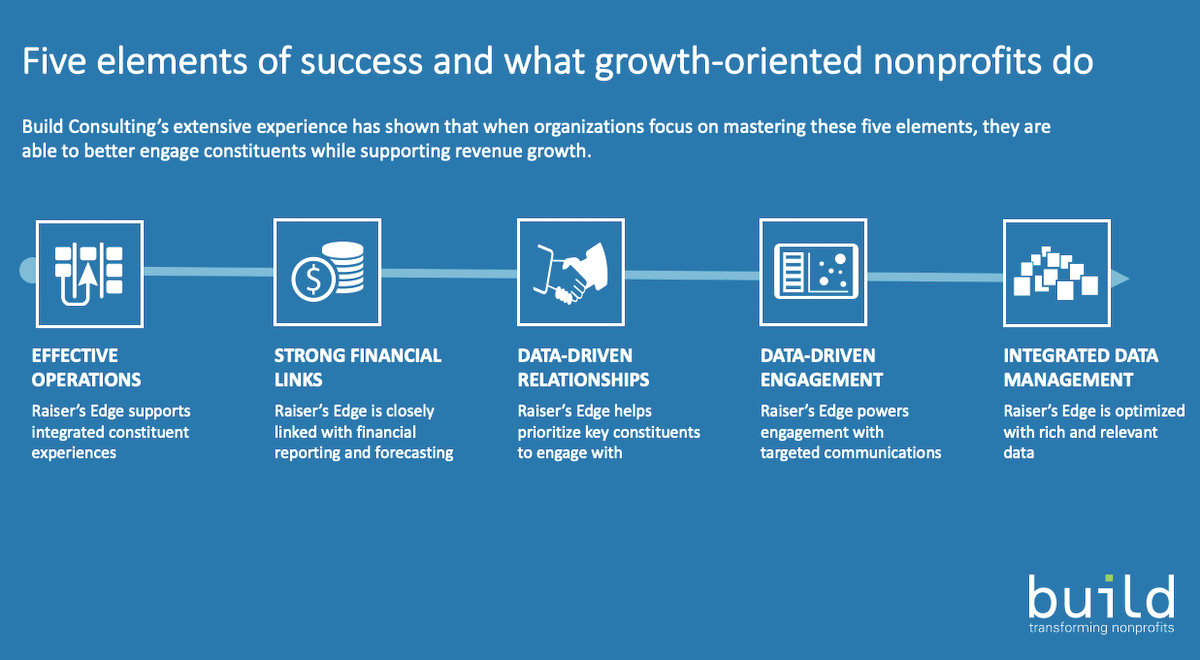 Five elements of success and what growth-oriented nonprofits do

Build Consulting's extensive experience has shown that when organizations focus on mastering these five elements, they are able to better engage constituents while supporting revenue growth.

EFFECTIVE OPERATIONS
Raiser's Edge supports integrated constituent experiences

STRONG FINANCIAL LINKS
Raiser's Edge is closely linked with financial reporting and forecasting

DATA-DRIVEN RELATIONSHIPS
Raiser's Edge helps prioritize key constituents to engage with

DATA-DRIVEN ENGAGEMENT
Raiser's Edge powers engagement with targeted communications

INTEGRATED DATA MANAGEMENT
Raiser's Edge is optimized with rich and relevant data

build
transforming nonprofits